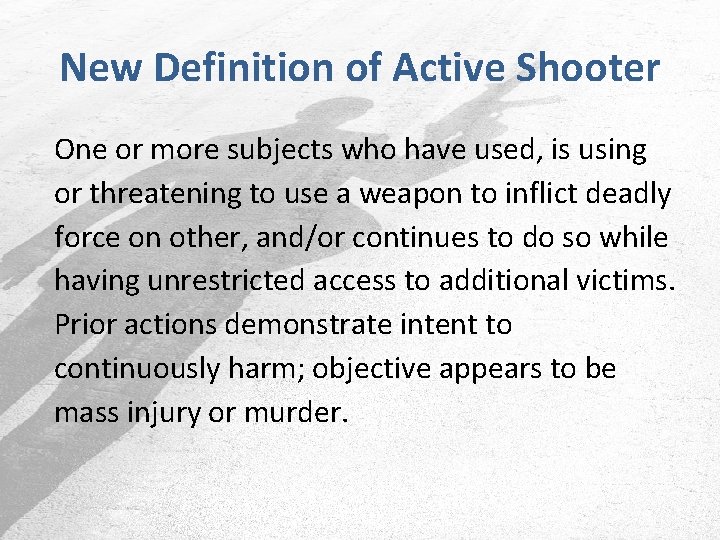 New Definition of Active Shooter

One or more subjects who have used, is using or threatening to use a weapon to inflict deadly force on other, and/or continues to do so while having unrestricted access to additional victims. Prior actions demonstrate intent to continuously harm; objective appears to be mass injury or murder.